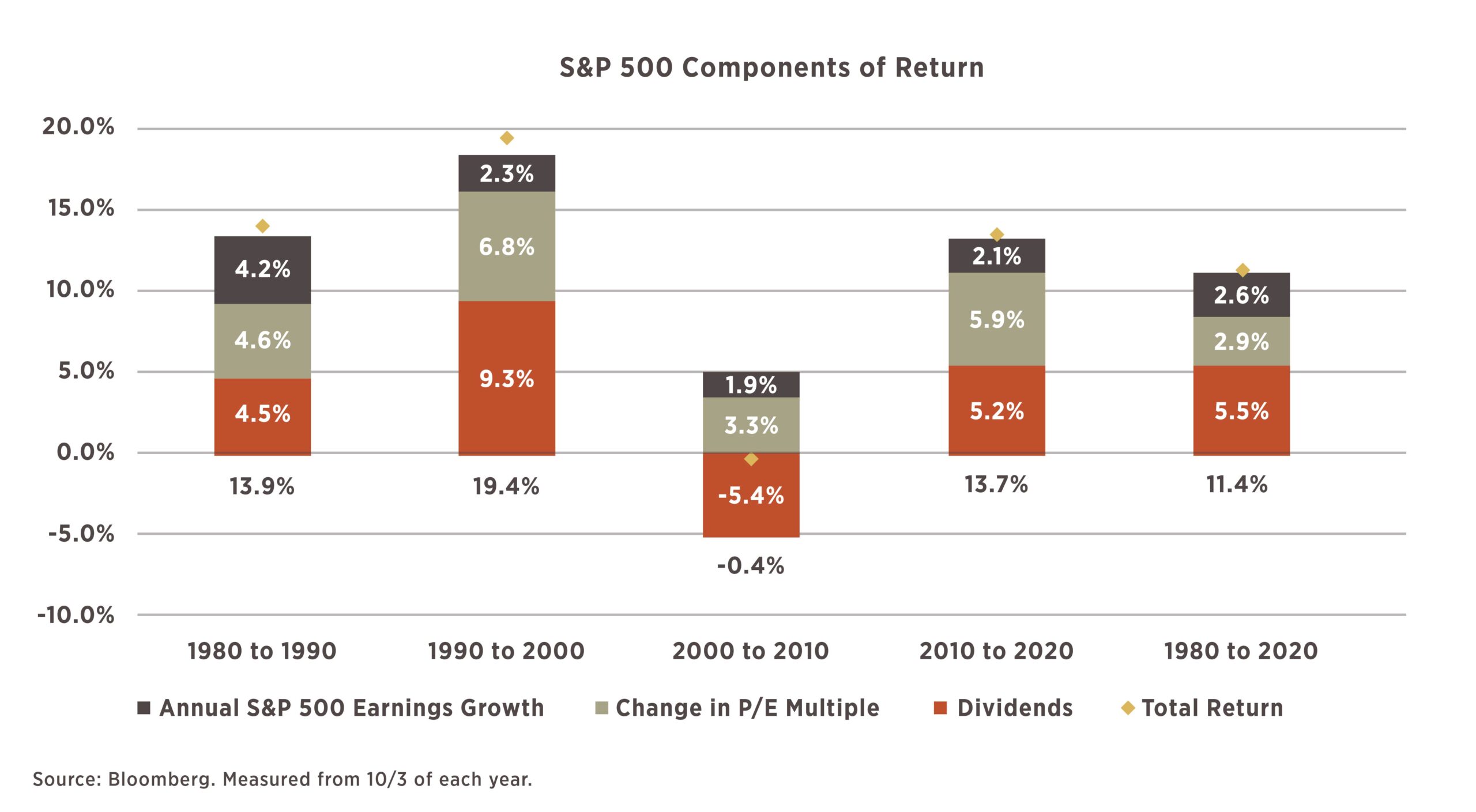 S&P 500 Components of Return

20.0%
15.0%
10.0%
5.0%
0.0%
-5.0%
-10.0%

4.2%
4.6%
4.5%
13.9%

2.3%
6.8%
9.3%
19.4%

1.9%
3.3%
-5.4%
-0.4%

2.1%
5.9%
5.2%
13.7%

2.6%
2.9%
5.5%
11.4%

1980 to 1990
1990 to 2000
2000 to 2010
2010 to 2020
1980 to 2020

Annual S&P 500 Earnings Growth
Change in P/E Multiple
Dividends
Total Return

Source: Bloomberg. Measured from 10/3 of each year.